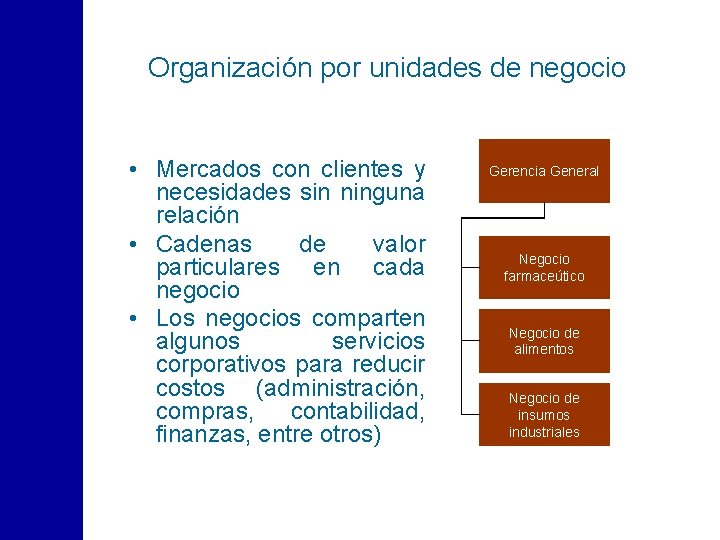 Organización por unidades de negocio

• Mercados con clientes y necesidades sin ninguna relación
• Cadenas de valor particulares en cada negocio
• Los negocios comparten algunos servicios corporativos para reducir costos (administración, compras, contabilidad, finanzas, entre otros)

Gerencia General

Negocio farmaceútico

Negocio de alimentos

Negocio de insumos industriales